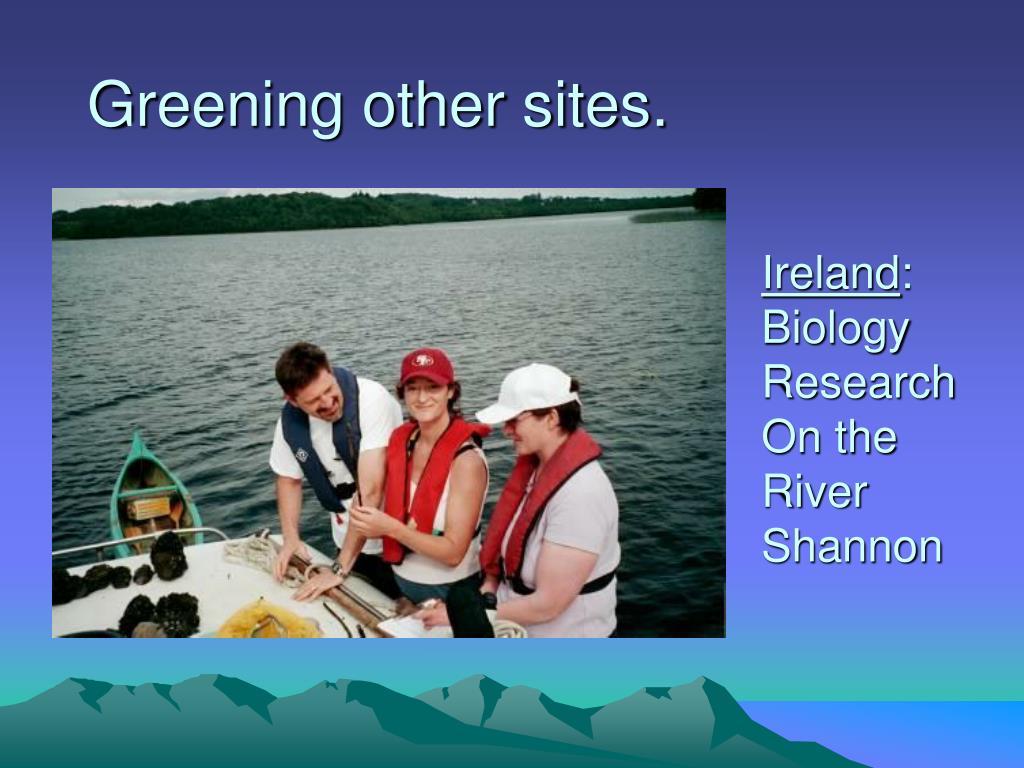 Greening other sites.

Ireland: Biology Research On the River Shannon